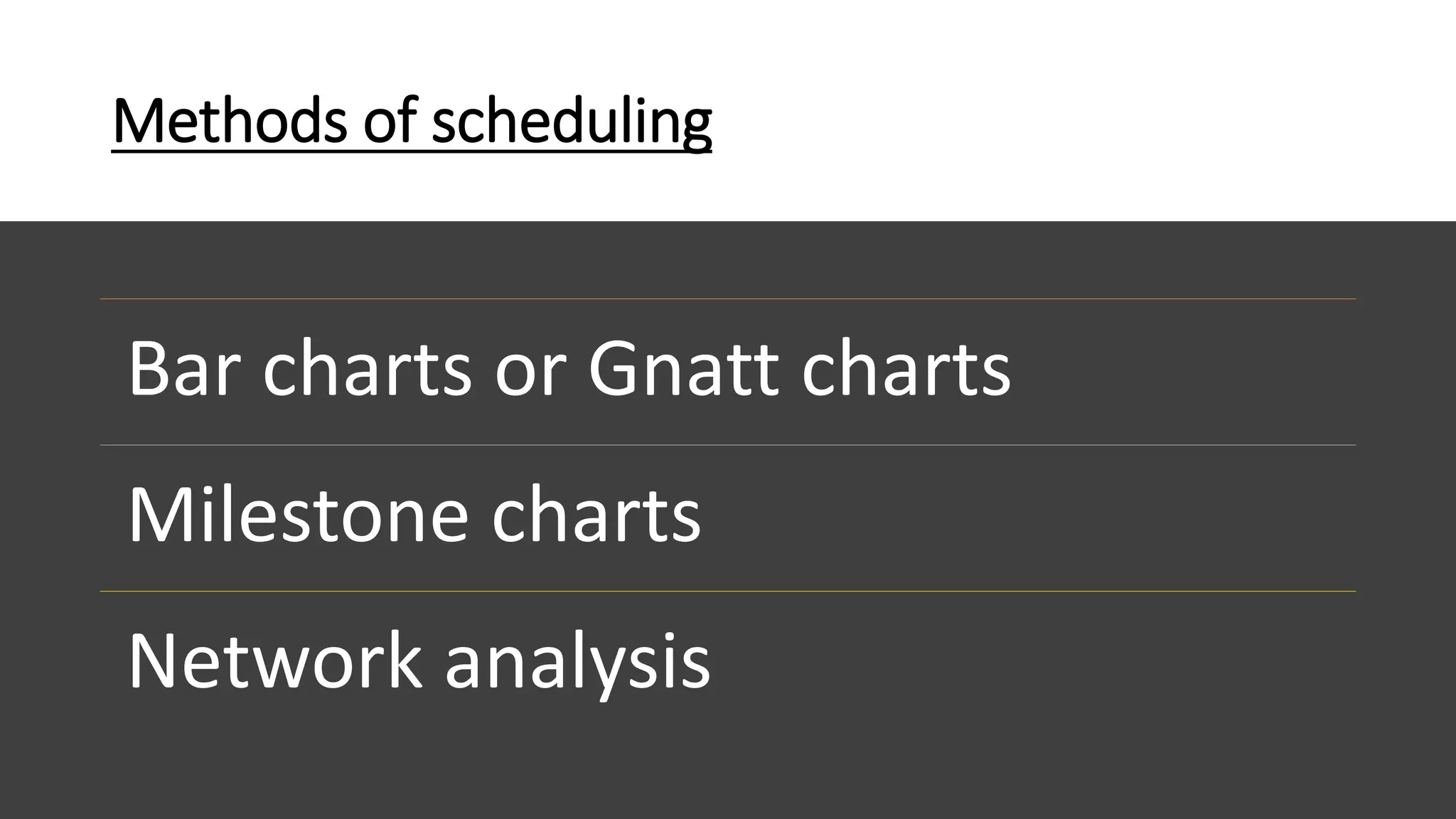 Methods of scheduling

Bar charts or Gnatt charts

Milestone charts

Network analysis